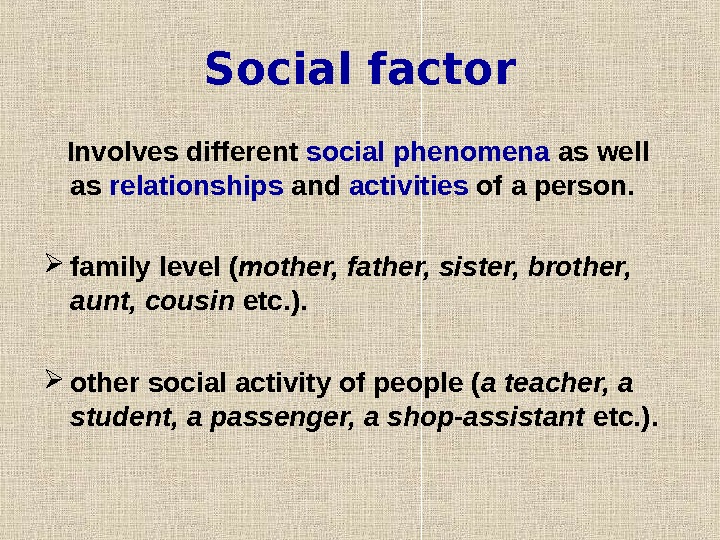 Social factor

Involves different social phenomena as well as relationships and activities of a person.

➢ family level (mother, father, sister, brother, aunt, cousin etc.).

➢ other social activity of people (a teacher, a student, a passenger, a shop-assistant etc.).